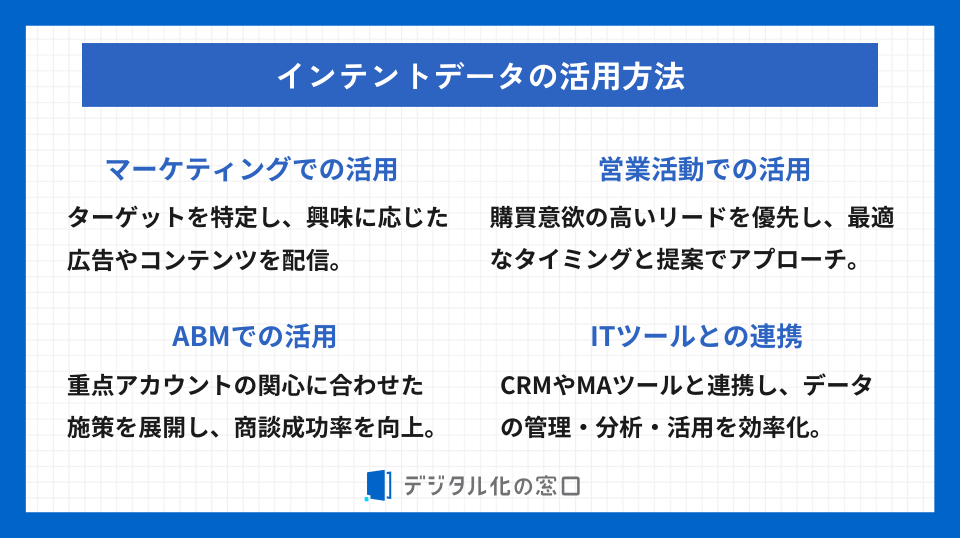 インテントデータの活用方法

マーケティングでの活用

ターゲットを特定し、興味に応じた広告やコンテンツを配信。

営業活動での活用

購買意欲の高いリードを優先し、最適なタイミングと提案でアプローチ。

ABMでの活用

重点アカウントの関心に合わせた施策を展開し、商談成功率を向上。

ITツールとの連携

CRMやMAツールと連携し、データの管理・分析・活用を効率化。

デジタル化の窓口